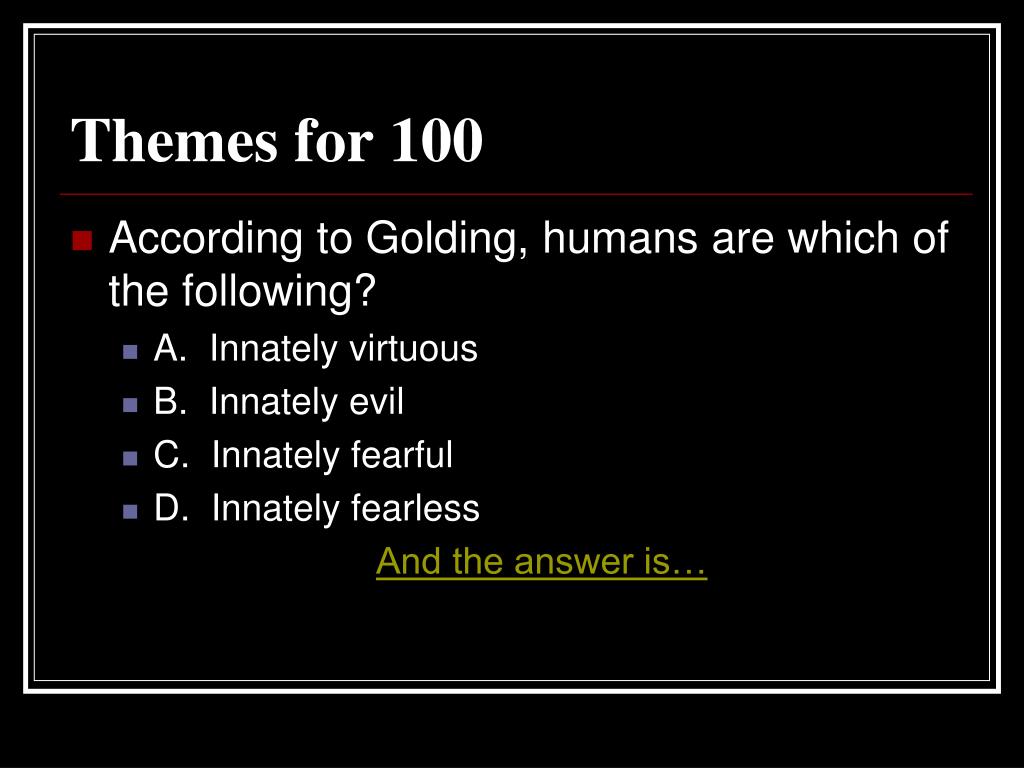 Themes for 100

According to Golding, humans are which of the following?

A. Innately virtuous
B. Innately evil
C. Innately fearful
D. Innately fearless

And the answer is…